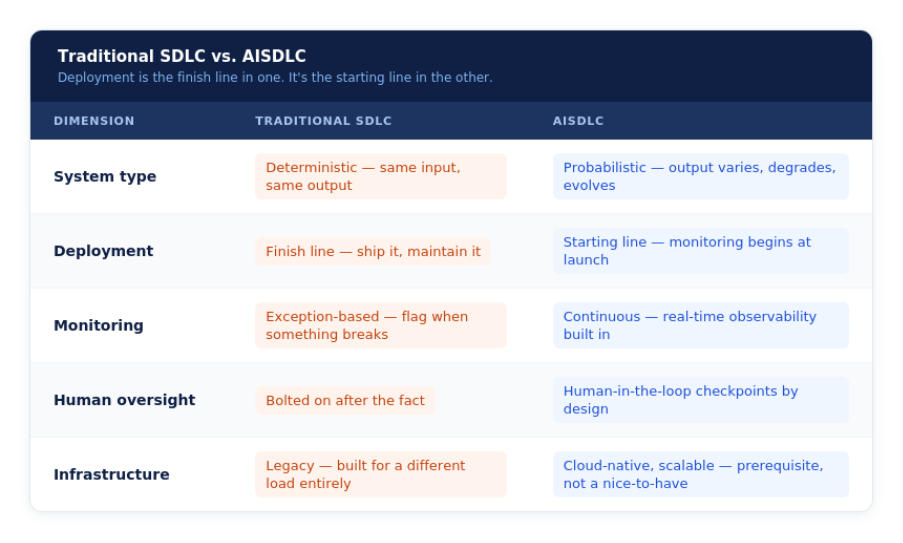 Traditional SDLC vs. AISDLC
Deployment is the finish line in one. It's the starting line in the other.

| DIMENSION | TRADITIONAL SDLC | AISDLC |
|---|---|---|
| System type | Deterministic — same input, same output | Probabilistic — output varies, degrades, evolves |
| Deployment | Finish line — ship it, maintain it | Starting line — monitoring begins at launch |
| Monitoring | Exception-based — flag when something breaks | Continuous — real-time observability built in |
| Human oversight | Bolted on after the fact | Human-in-the-loop checkpoints by design |
| Infrastructure | Legacy — built for a different load entirely | Cloud-native, scalable — prerequisite, not a nice-to-have |